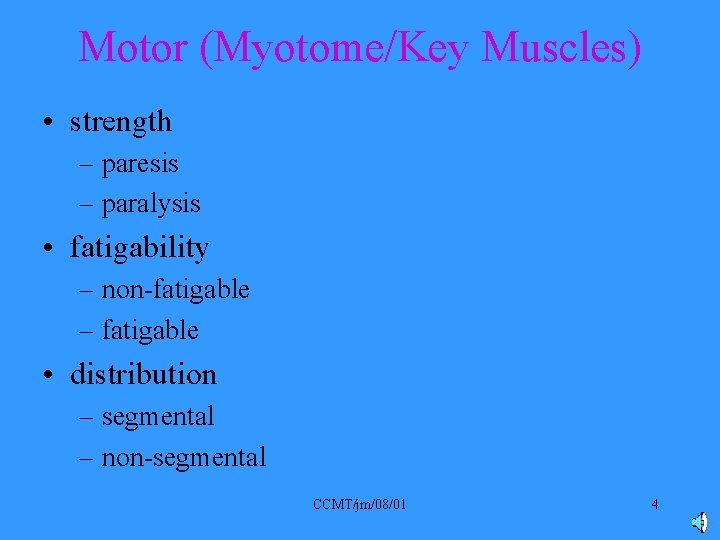 Motor (Myotome/Key Muscles)

• strength
– paresis
– paralysis
• fatigability
– non-fatigable
– fatigable
• distribution
– segmental
– non-segmental

CCMT/jm/08/01

4